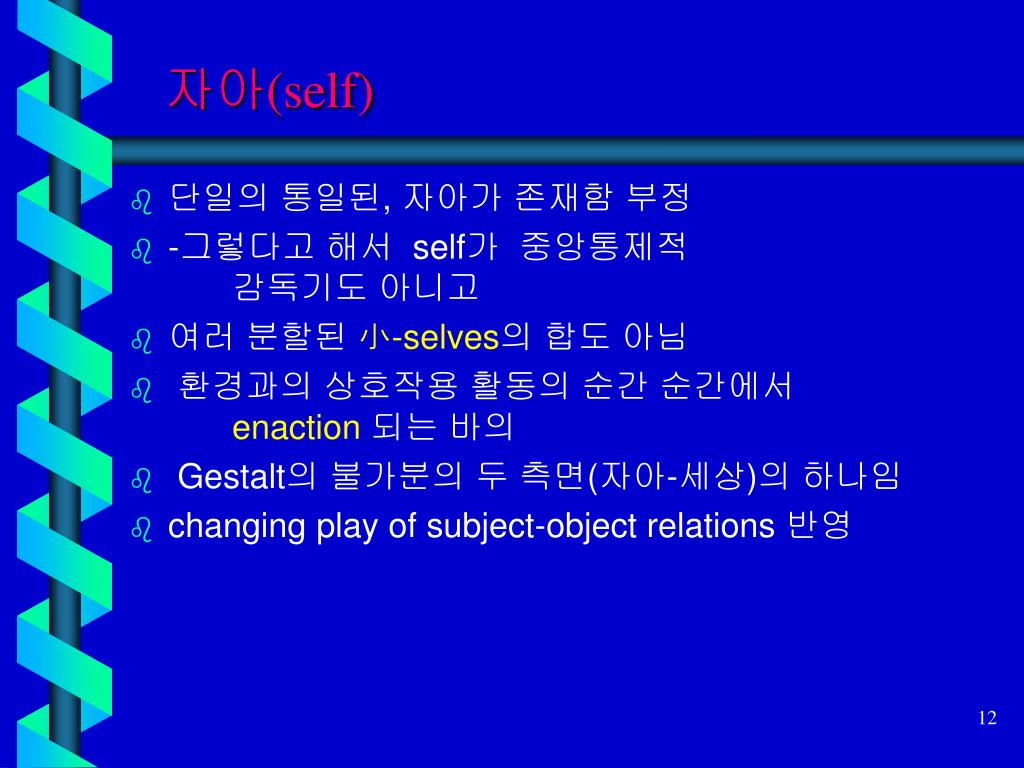 자아(self)

단일의 통일된, 자아가 존재함 부정

-그렇다고 해서 self가 중앙통제적 감독기도 아니고

여러 분할된 小-selves의 합도 아님

환경과의 상호작용 활동의 순간 순간에서 enaction 되는 바의

Gestalt의 불가분의 두 측면(자아-세상)의 하나임

changing play of subject-object relations 반영

12